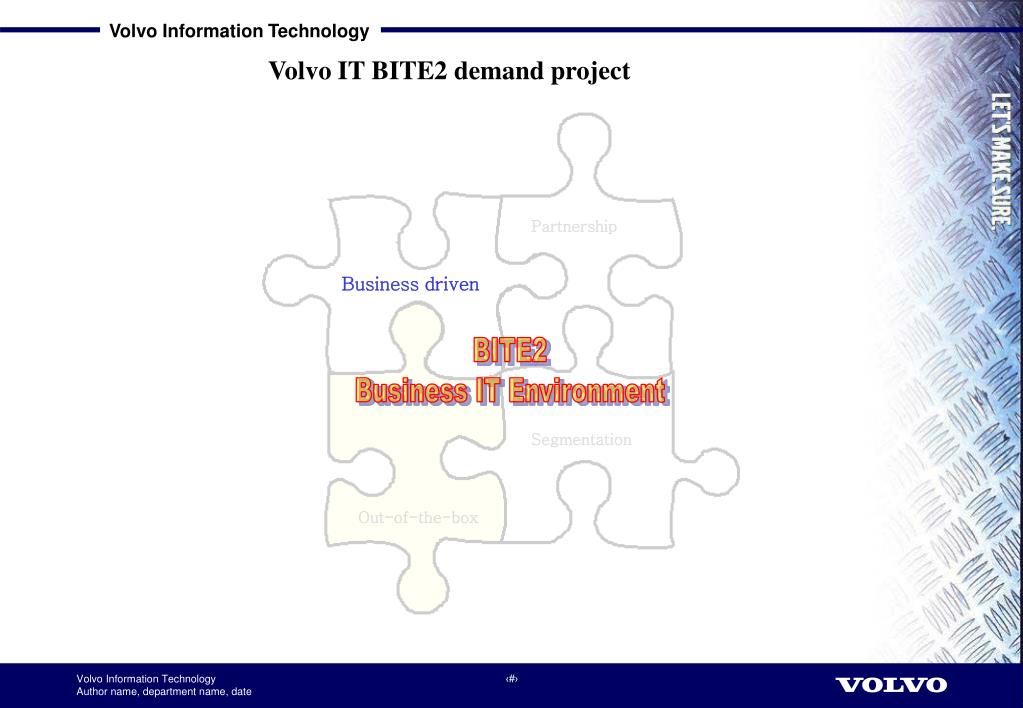 Volvo Information Technology

Volvo IT BITE2 demand project

LET'S MAKE SURE.

Partnership

Business driven

BITE2
Business IT Environment

Segmentation

Out-of-the-box

Volvo Information Technology
Author name, department name, date

‹#›

VOLVO